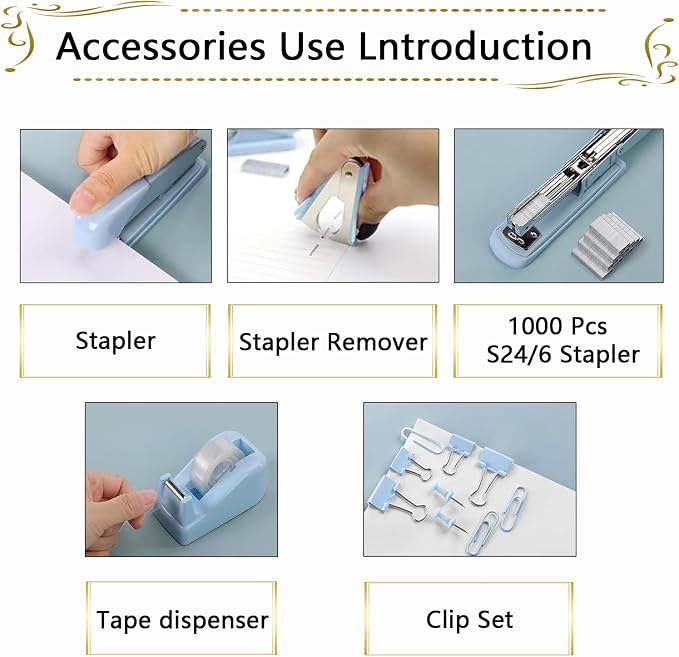 Accessories Use Lntroduction

Stapler

Stapler Remover

1000 Pcs
S24/6 Stapler

Tape dispenser

Clip Set